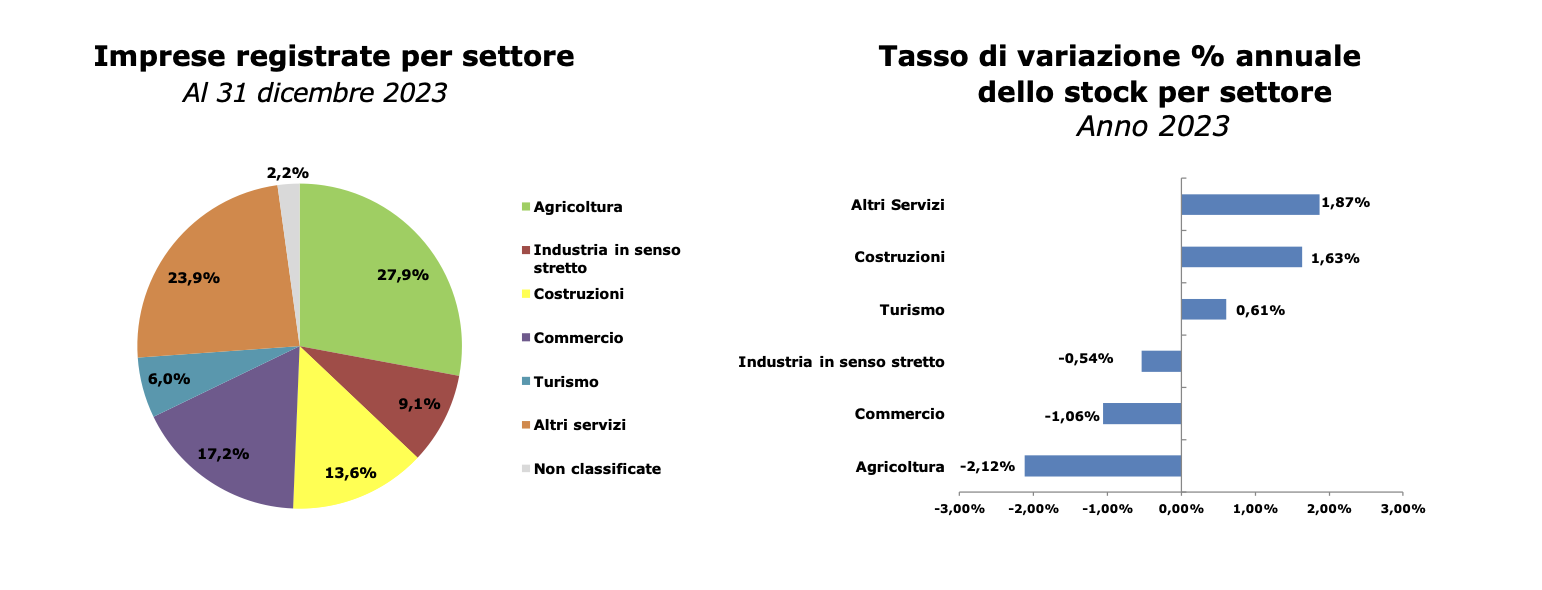 Imprese registrate per settore
Al 31 dicembre 2023

2,2%
27,9%
9,1%
13,6%
17,2%
6,0%
23,9%

Agricoltura
Industria in senso stretto
Costruzioni
Commercio
Turismo
Altri servizi
Non classificate

Tasso di variazione % annuale dello stock per settore
Anno 2023

Altri Servizi 1,87%
Costruzioni 1,63%
Turismo 0,61%
Industria in senso stretto -0,54%
Commercio -1,06%
Agricoltura -2,12%

-3,00% -2,00% -1,00% 0,00% 1,00% 2,00% 3,00%